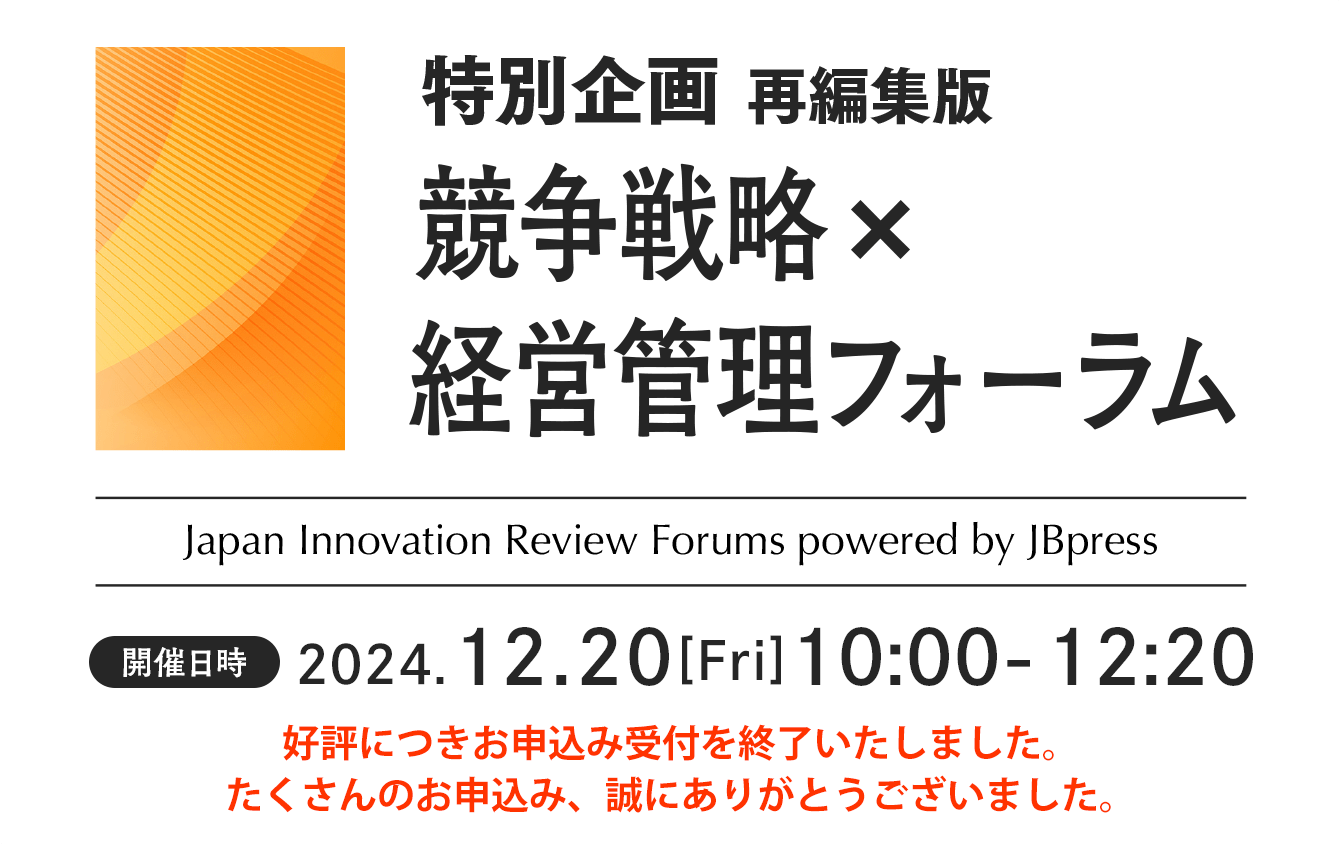 特別企画 再編集版
競争戦略×
経営管理フォーラム

Japan Innovation Review Forums powered by JBpress

開催日時 2024.12.20[Fri]10:00-12:20

好評につきお申込み受付を終了いたしました。
たくさんのお申込み、誠にありがとうございました。